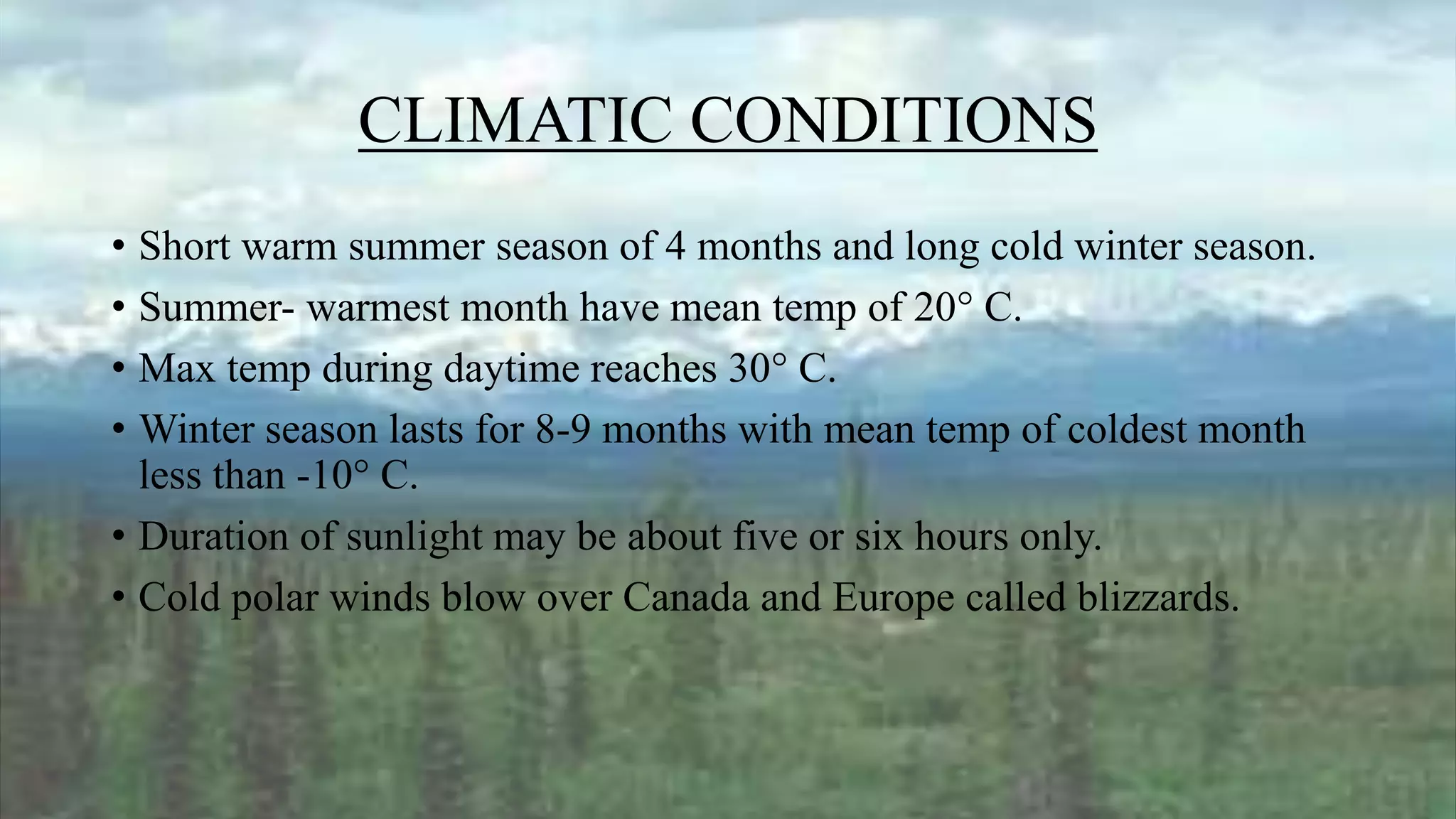 CLIMATIC CONDITIONS

• Short warm summer season of 4 months and long cold winter season.
• Summer- warmest month have mean temp of 20° C.
• Max temp during daytime reaches 30° C.
• Winter season lasts for 8-9 months with mean temp of coldest month less than -10° C.
• Duration of sunlight may be about five or six hours only.
• Cold polar winds blow over Canada and Europe called blizzards.